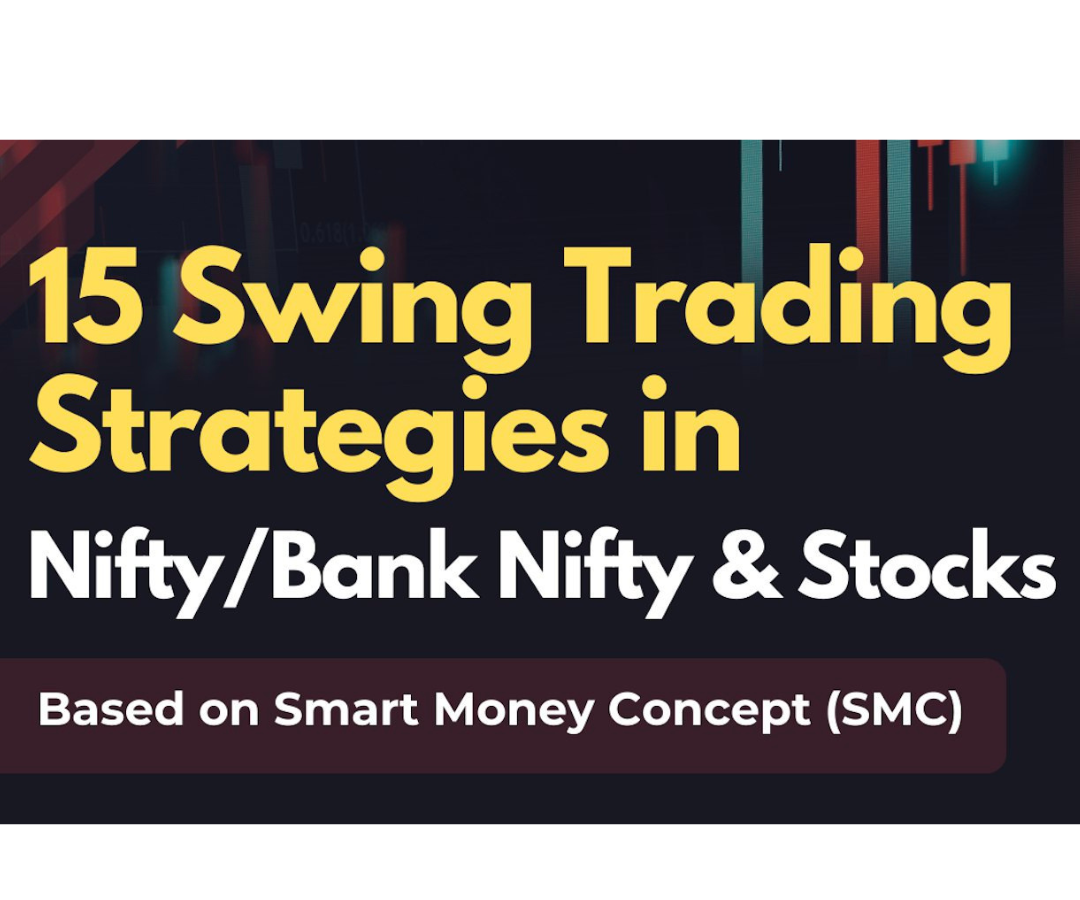 15 Swing Trading Strategies in

Nifty/Bank Nifty & Stocks

Based on Smart Money Concept (SMC)